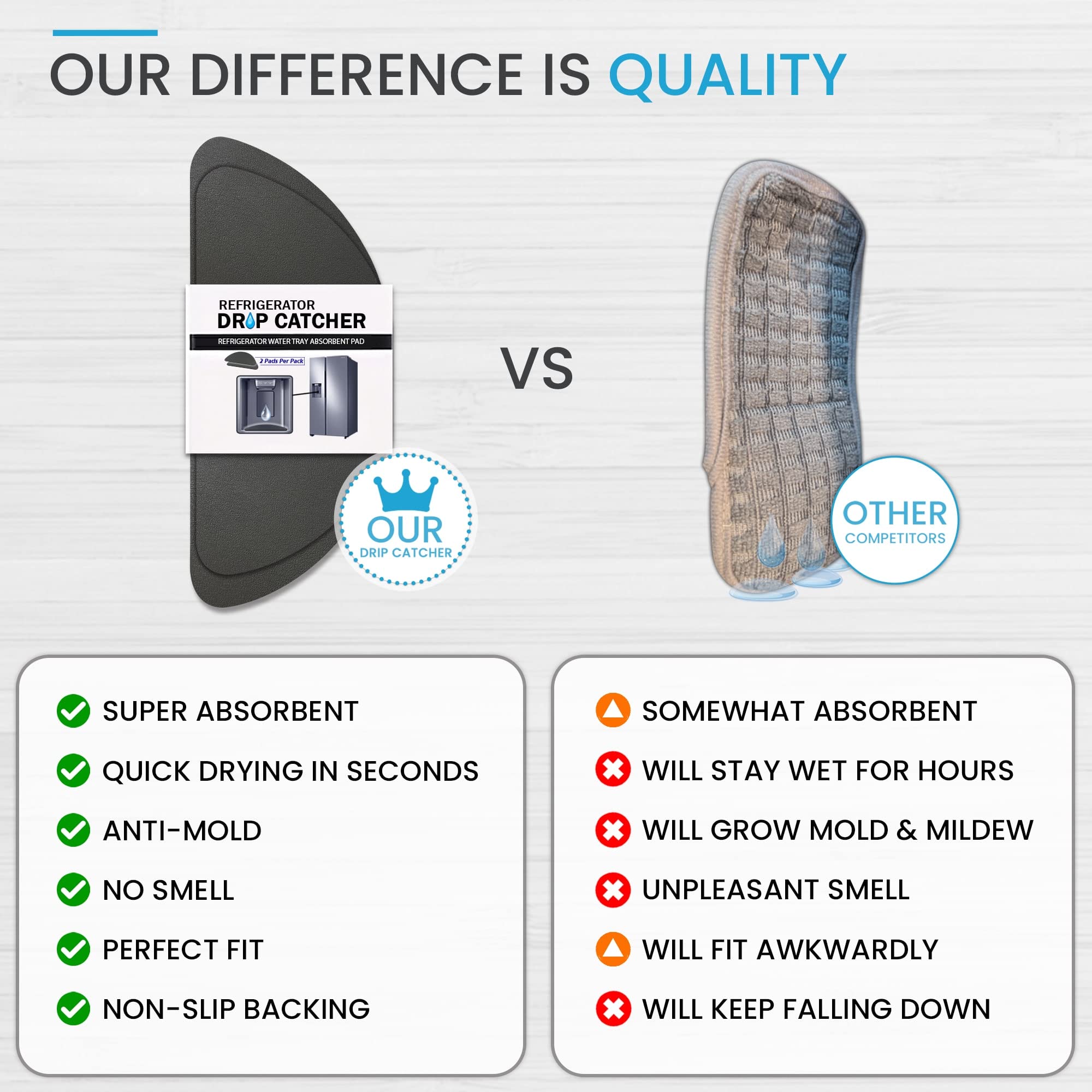 OUR DIFFERENCE IS QUALITY

REFRIGERATOR
DROP CATCHER
REFRIGERATOR WATER TRAY ABSORBENT PAD
2 Pads Per Pack

OUR
DRIP CATCHER

VS

OTHER
COMPETITORS

SUPER ABSORBENT
QUICK DRYING IN SECONDS
ANTI-MOLD
NO SMELL
PERFECT FIT
NON-SLIP BACKING

SOMEWHAT ABSORBENT
WILL STAY WET FOR HOURS
WILL GROW MOLD & MILDEW
UNPLEASANT SMELL
WILL FIT AWKWARDLY
WILL KEEP FALLING DOWN